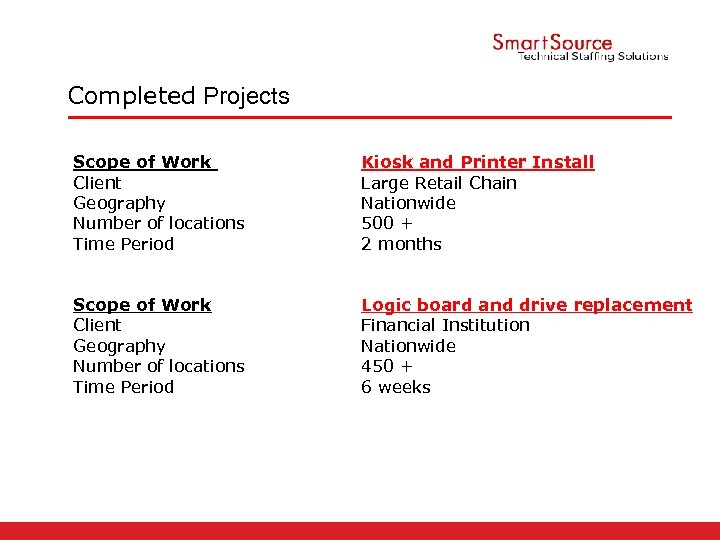 SmartSource
Technical Staffing Solutions

Completed Projects

| Scope of Work | Kiosk and Printer Install |
|---|---|
| Client | Large Retail Chain |
| Geography | Nationwide |
| Number of locations | 500 + |
| Time Period | 2 months |

| Scope of Work | Logic board and drive replacement |
|---|---|
| Client | Financial Institution |
| Geography | Nationwide |
| Number of locations | 450 + |
| Time Period | 6 weeks |